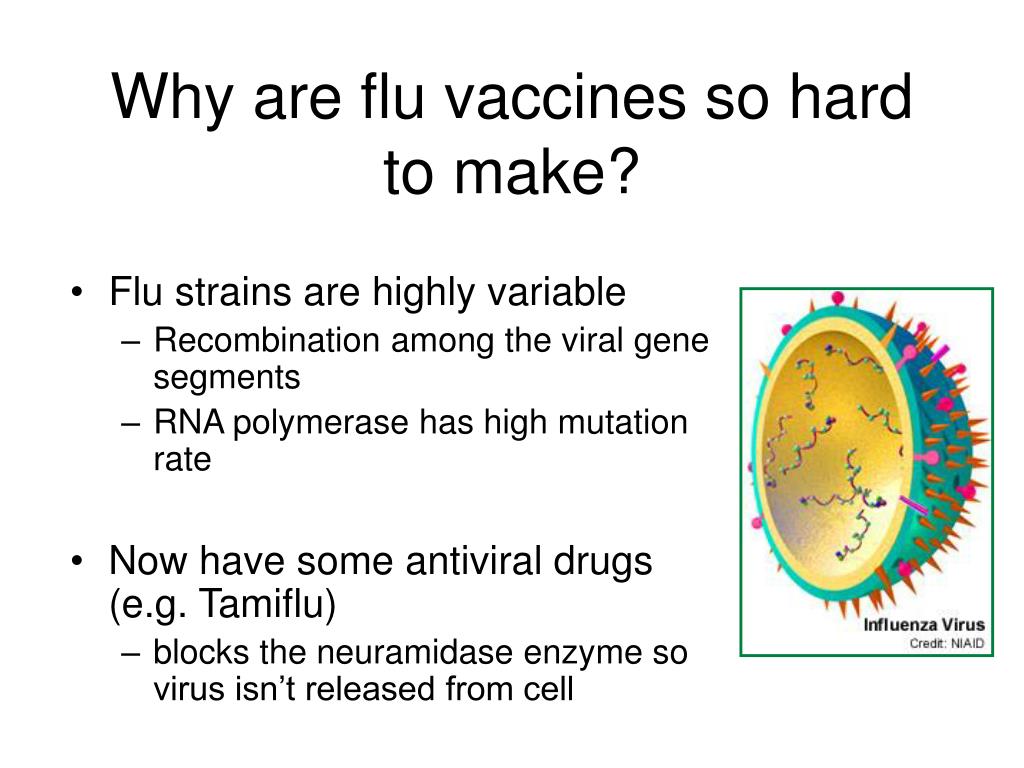 Why are flu vaccines so hard to make?

• Flu strains are highly variable
– Recombination among the viral gene segments
– RNA polymerase has high mutation rate

• Now have some antiviral drugs (e.g. Tamiflu)
– blocks the neuramidase enzyme so virus isn't released from cell

Influenza Virus
Credit: NIAID